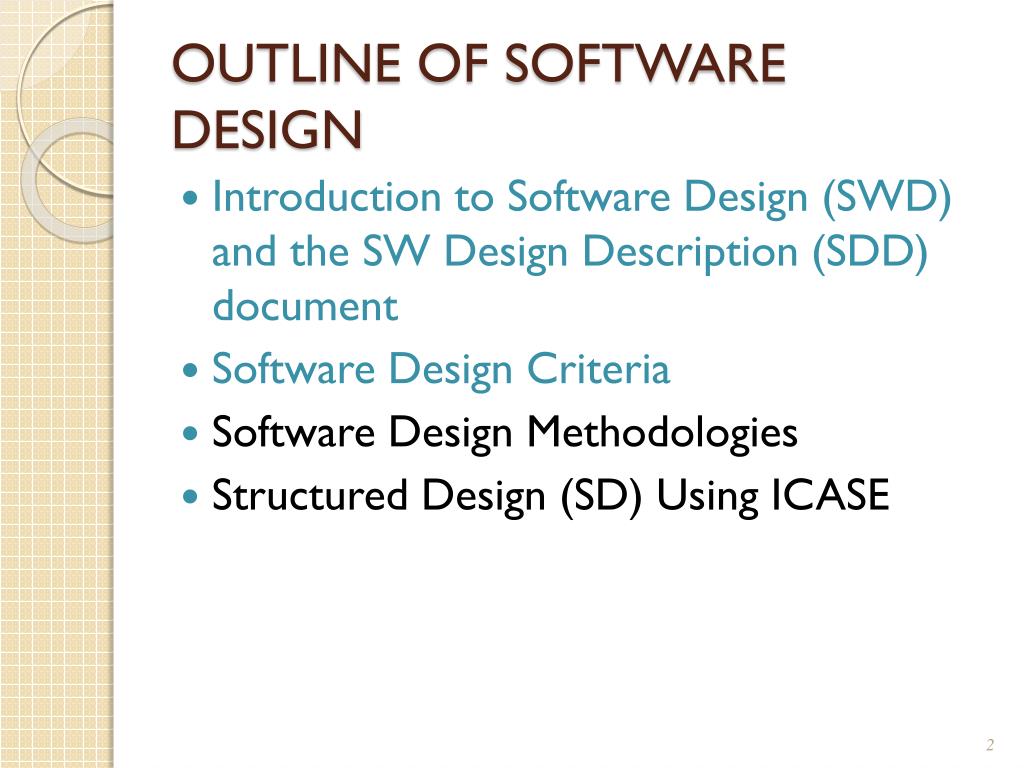 OUTLINE OF SOFTWARE DESIGN

- Introduction to Software Design (SWD) and the SW Design Description (SDD) document
- Software Design Criteria
- Software Design Methodologies
- Structured Design (SD) Using ICASE

2